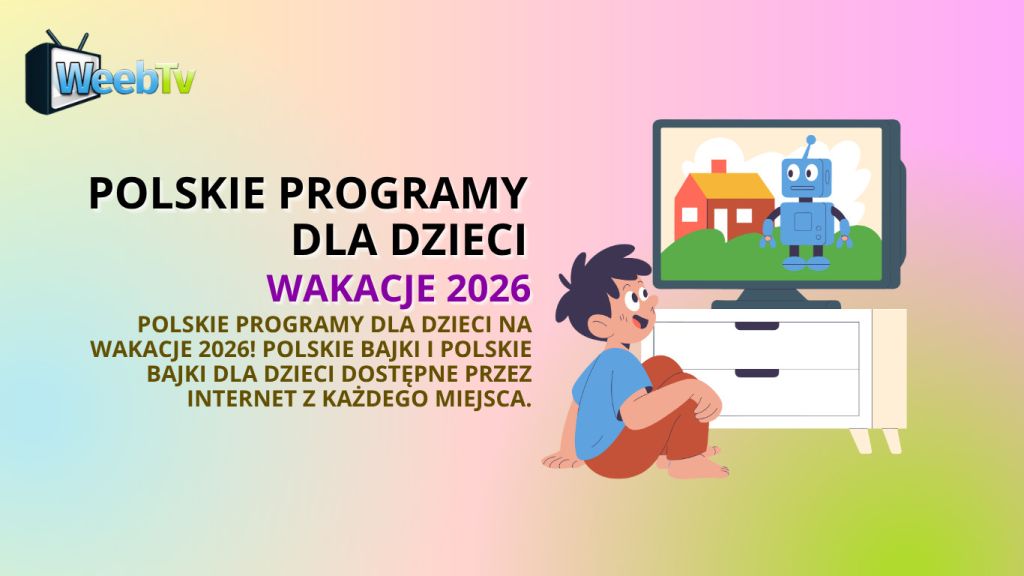 WeebTv

POLSKIE PROGRAMY DLA DZIECI

WAKACJE 2026

POLSKIE PROGRAMY DLA DZIECI NA WAKACJE 2026! POLSKIE BAJKI I POLSKIE BAJKI DLA DZIECI DOSTĘPNE PRZEZ INTERNET Z KAŻDEGO MIEJSCA.